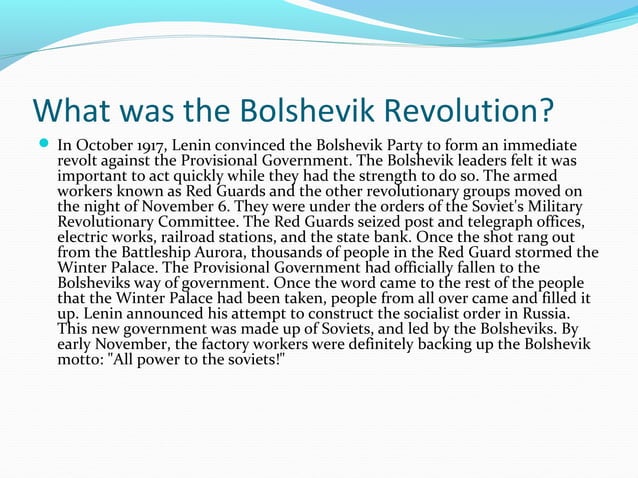 What was the Bolshevik Revolution?

In October 1917, Lenin convinced the Bolshevik Party to form an immediate revolt against the Provisional Government. The Bolshevik leaders felt it was important to act quickly while they had the strength to do so. The armed workers known as Red Guards and the other revolutionary groups moved on the night of November 6. They were under the orders of the Soviet's Military Revolutionary Committee. The Red Guards seized post and telegraph offices, electric works, railroad stations, and the state bank. Once the shot rang out from the Battleship Aurora, thousands of people in the Red Guard stormed the Winter Palace. The Provisional Government had officially fallen to the Bolsheviks way of government. Once the word came to the rest of the people that the Winter Palace had been taken, people from all over came and filled it up. Lenin announced his attempt to construct the socialist order in Russia. This new government was made up of Soviets, and led by the Bolsheviks. By early November, the factory workers were definitely backing up the Bolshevik motto: "All power to the soviets!"